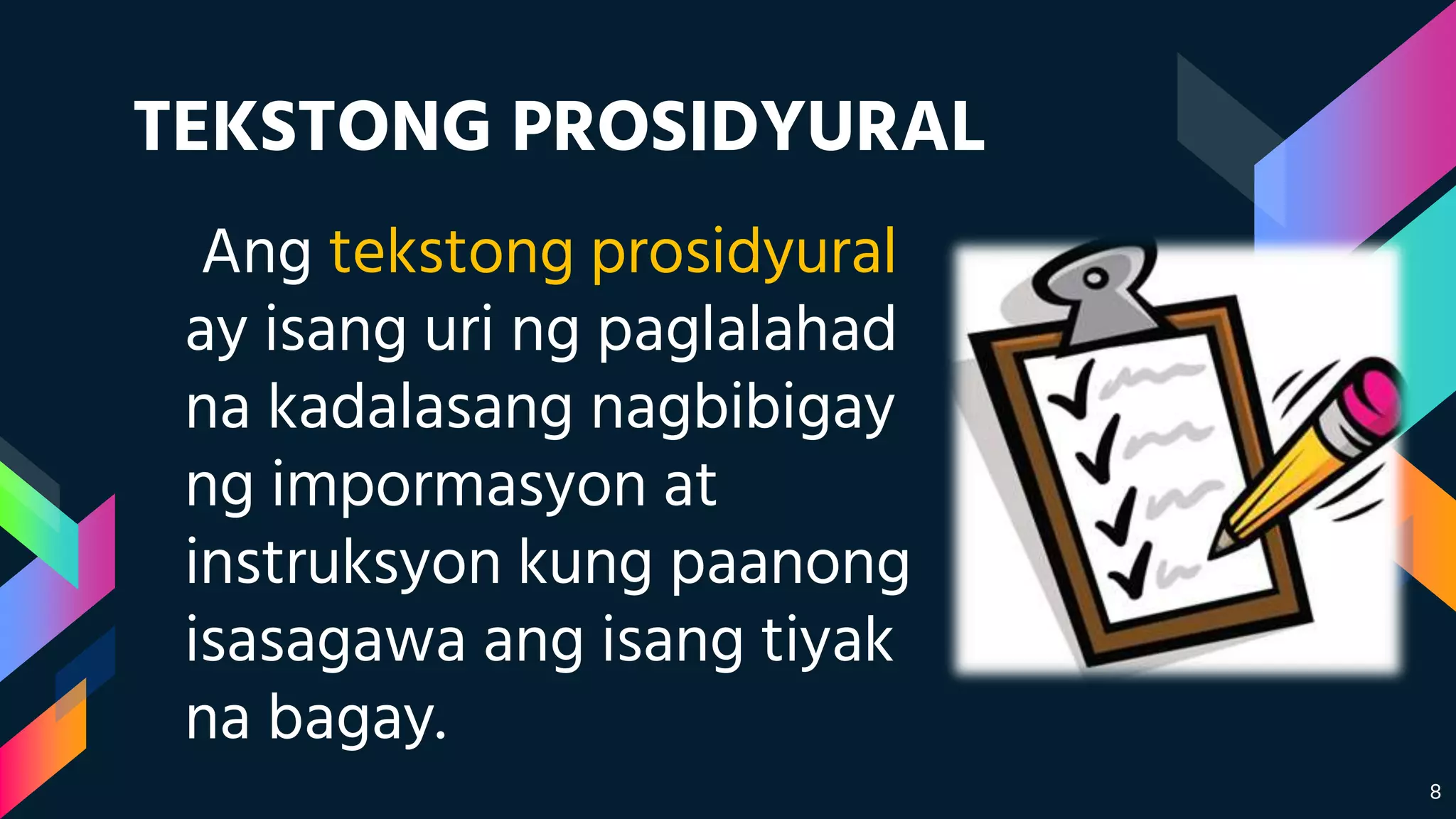 TEKSTONG PROSIDYURAL

Ang tekstong prosidyural ay isang uri ng paglalahad na kadalasang nagbibigay ng impormasyon at instruksyon kung paanong isasagawa ang isang tiyak na bagay.

8